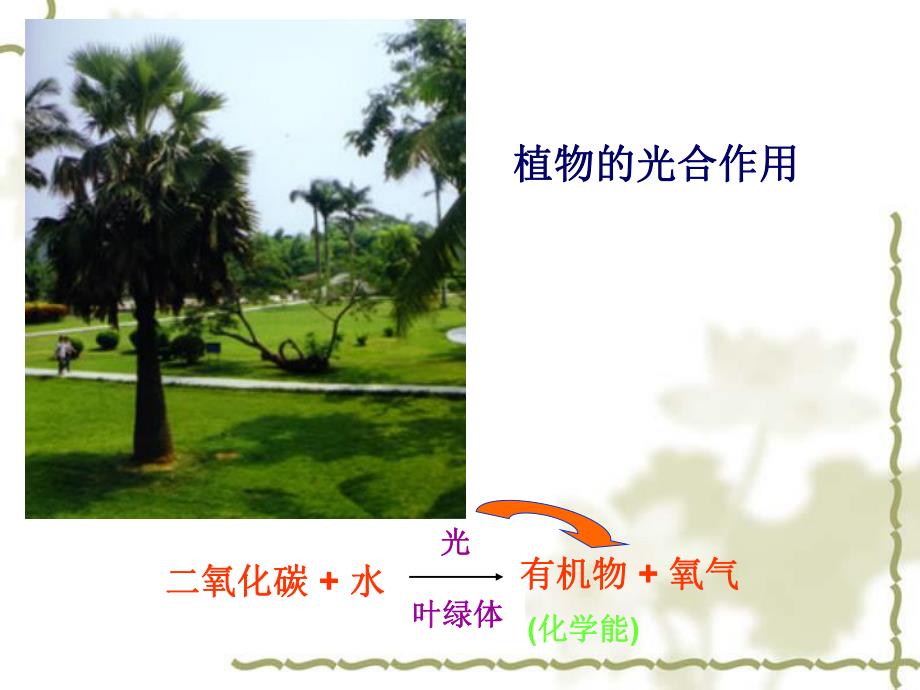 植物的光合作用

二氧化碳 + 水 $\xrightarrow[\text{叶绿体}]{\text{光}}$ 有机物 + 氧气

(化学能)